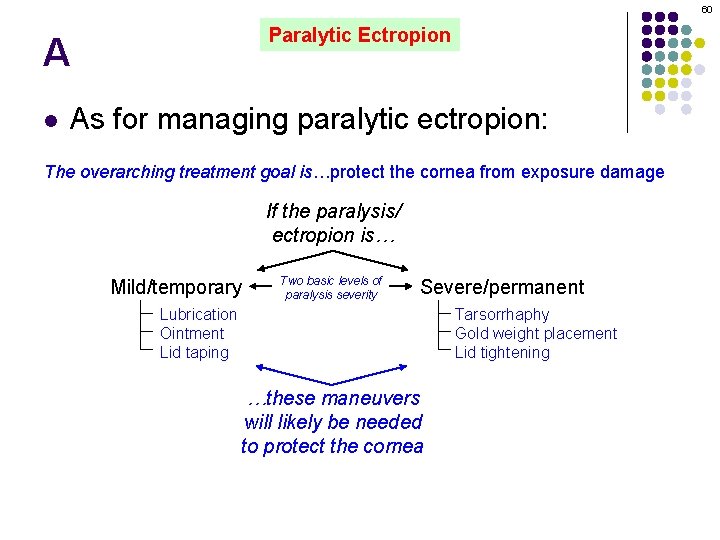 60

A

Paralytic Ectropion

As for managing paralytic ectropion:

The overarching treatment goal is…protect the cornea from exposure damage

If the paralysis/ ectropion is…

Mild/temporary

Two basic levels of paralysis severity

Severe/permanent

Lubrication
Ointment
Lid taping

Tarsorrhaphy
Gold weight placement
Lid tightening

…these maneuvers will likely be needed to protect the cornea